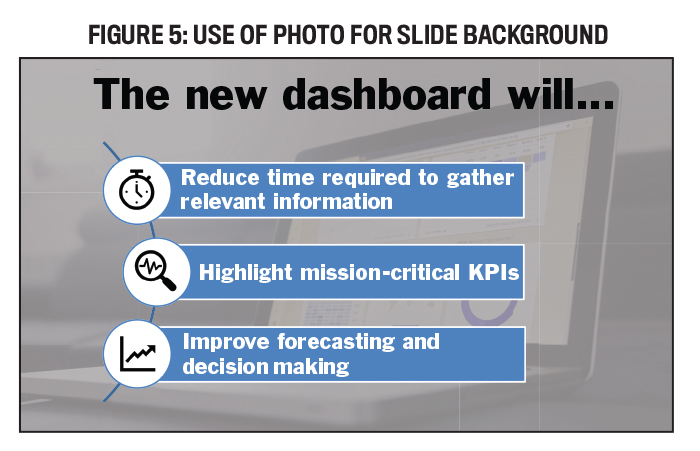 FIGURE 5: USE OF PHOTO FOR SLIDE BACKGROUND

The new dashboard will...

Reduce time required to gather relevant information

Highlight mission-critical KPIs

Improve forecasting and decision making